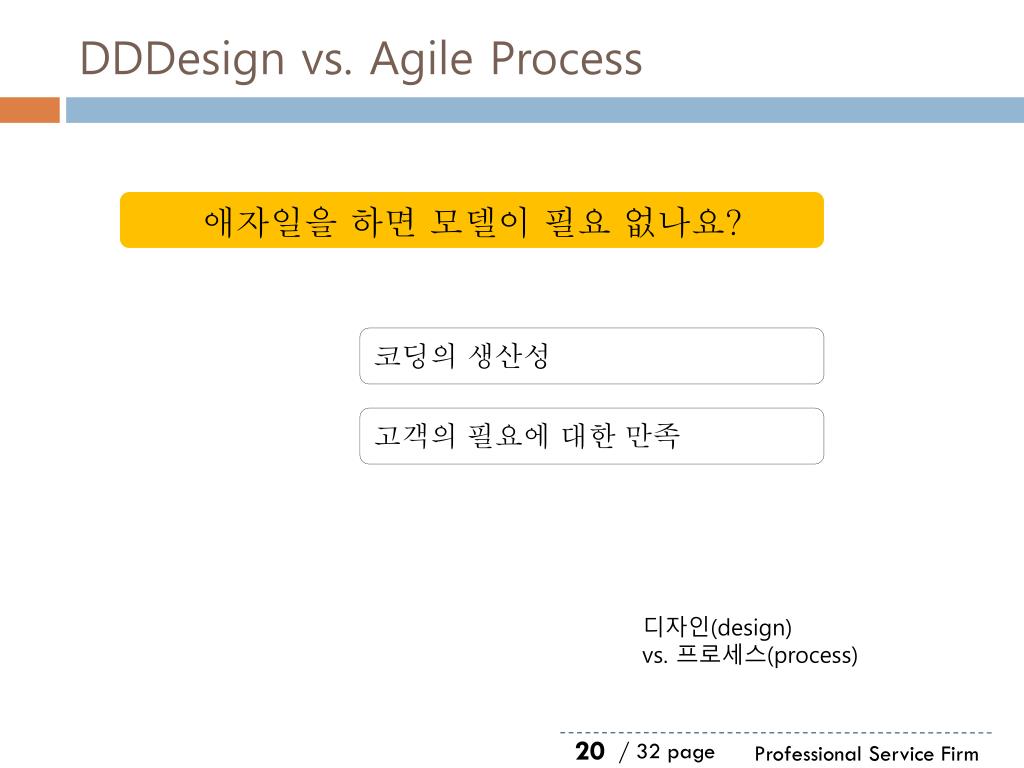 DDDesign vs. Agile Process

애자일을 하면 모델이 필요 없나요?

코딩의 생산성

고객의 필요에 대한 만족

디자인(design)
vs. 프로세스(process)

20 / 32 page Professional Service Firm